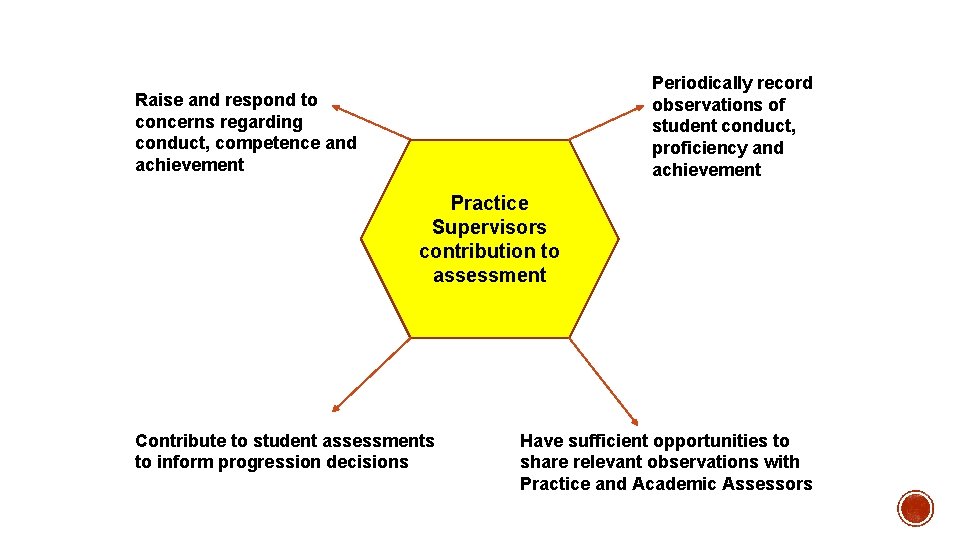 Raise and respond to concerns regarding conduct, competence and achievement

Periodically record observations of student conduct, proficiency and achievement

Practice Supervisors contribution to assessment

Contribute to student assessments to inform progression decisions

Have sufficient opportunities to share relevant observations with Practice and Academic Assessors